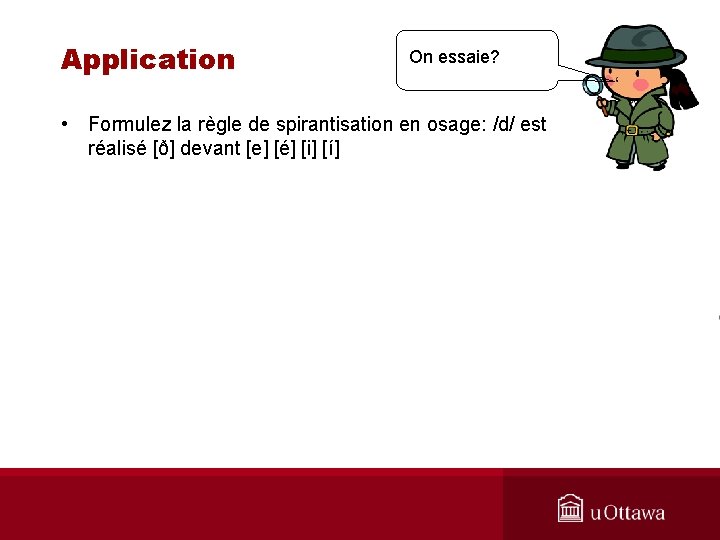 Application

On essaie?

• Formulez la règle de spirantisation en osage: /d/ est réalisé [ð] devant [e] [é] [i] [í]

uOttawa